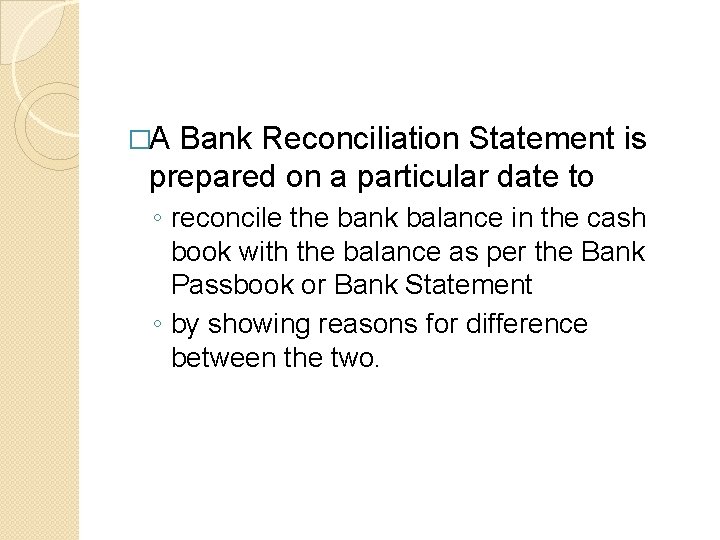 □A Bank Reconciliation Statement is prepared on a particular date to

◦ reconcile the bank balance in the cash book with the balance as per the Bank Passbook or Bank Statement
◦ by showing reasons for difference between the two.